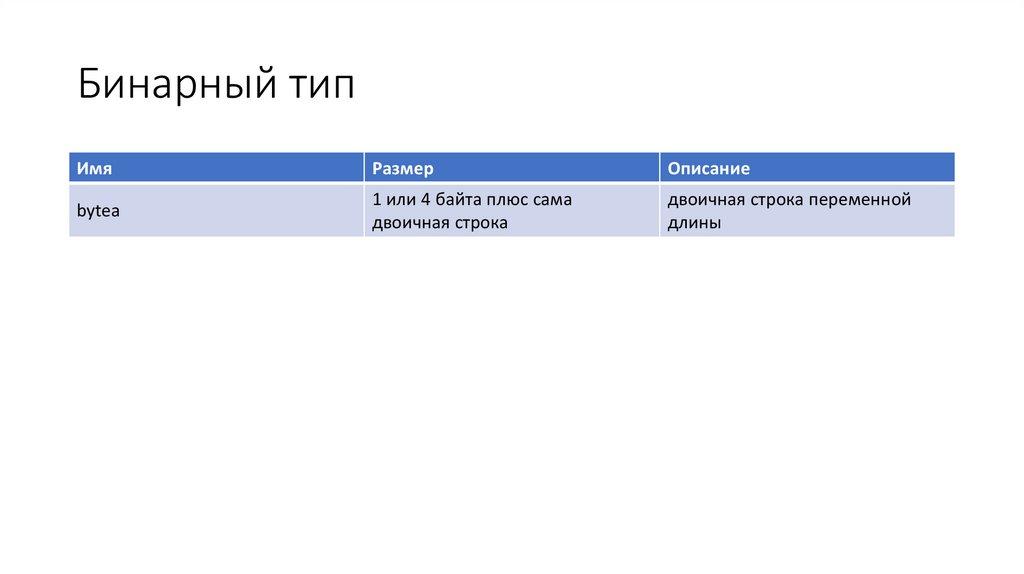 Бинарный тип

| Имя | Размер | Описание |
|---|---|---|
| bytea | 1 или 4 байта плюс сама двоичная строка | двоичная строка переменной длины |